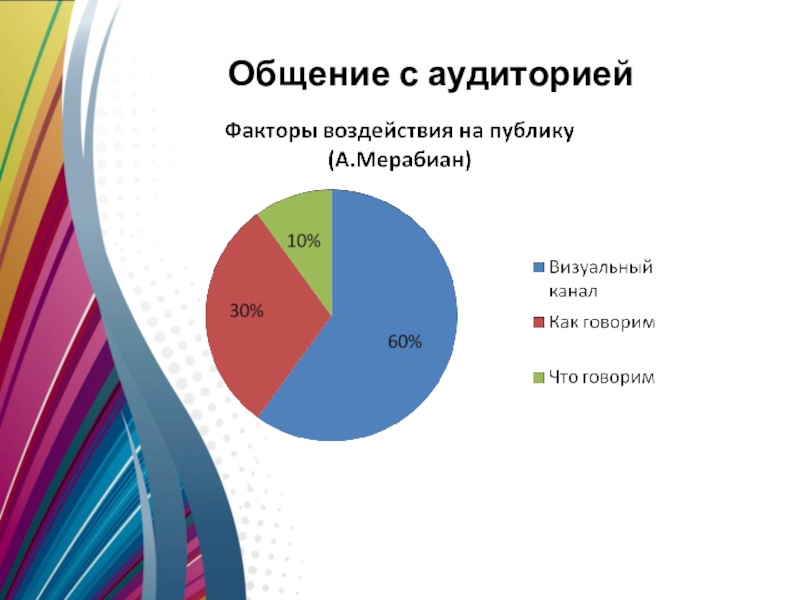 Общение с аудиторией

Факторы воздействия на публику (А.Мерабиан)

10%

30%

60%

Визуальный канал

Как говорим

Что говорим